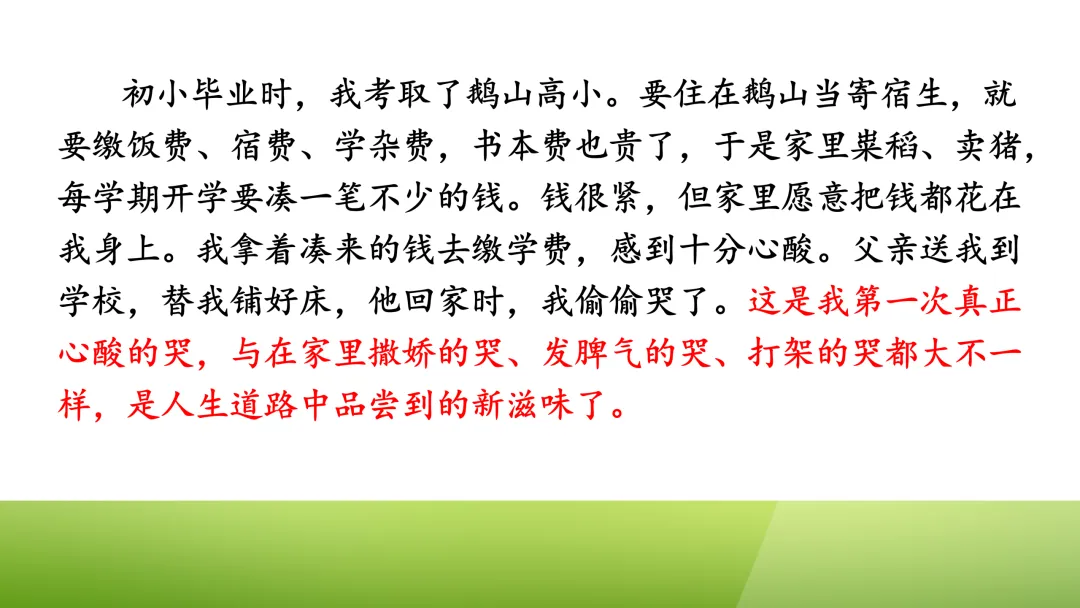 初小毕业时，我考取了鹅山高小。要住在鹅山当寄宿生，就要缴饭费、宿费、学杂费，书本费也贵了，于是家里粜稻、卖猪，每学期开学要凑一笔不少的钱。钱很紧，但家里愿意把钱都花在我身上。我拿着凑来的钱去缴学费，感到十分心酸。父亲送我到学校，替我铺好床，他回家时，我偷偷哭了。这是我第一次真正心酸的哭，与在家里撒娇的哭、发脾气的哭、打架的哭都大不一样，是人生道路中品尝到的新滋味了。